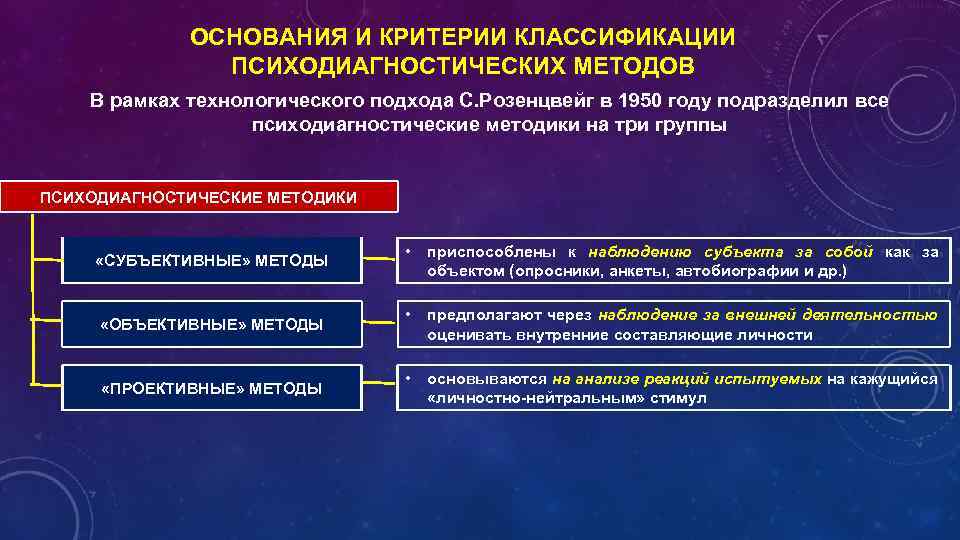 ОСНОВАНИЯ И КРИТЕРИИ КЛАССИФИКАЦИИ ПСИХОДИАГНОСТИЧЕСКИХ МЕТОДОВ

В рамках технологического подхода С.Розенцвейг в 1950 году подразделил все психодиагностические методики на три группы

ПСИХОДИАГНОСТИЧЕСКИЕ МЕТОДИКИ

«СУБЪЕКТИВНЫЕ» МЕТОДЫ

• приспособлены к наблюдению субъекта за собой как за объектом (опросники, анкеты, автобиографии и др.)

«ОБЪЕКТИВНЫЕ» МЕТОДЫ

• предполагают через наблюдение за внешней деятельностью оценивать внутренние составляющие личности

«ПРОЕКТИВНЫЕ» МЕТОДЫ

• основываются на анализе реакций испытуемых на кажущийся «личностно-нейтральным» стимул